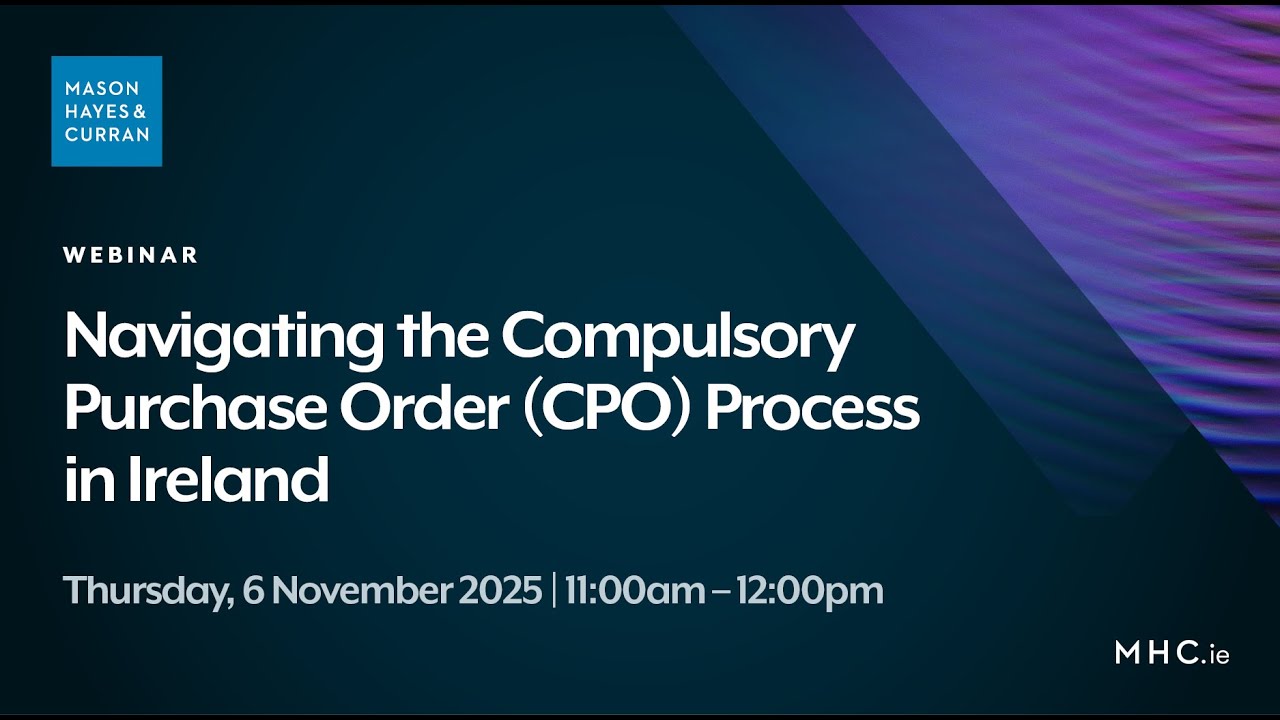 MASON HAYES & CURRAN

WEBINAR

Navigating the Compulsory Purchase Order (CPO) Process in Ireland

Thursday, 6 November 2025 | 11:00am – 12:00pm

MHC.ie